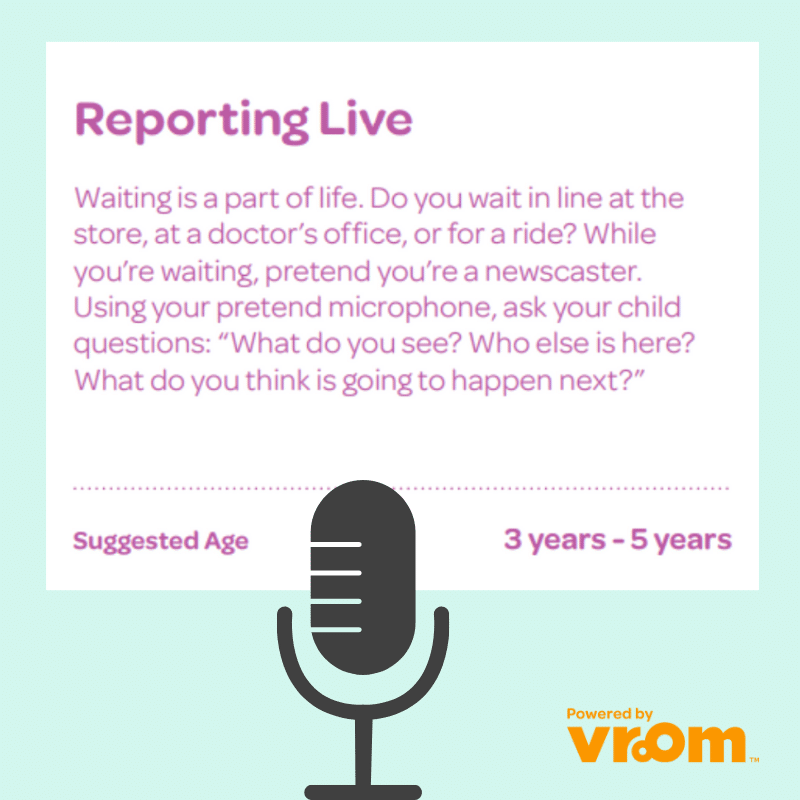 Reporting Live

Waiting is a part of life. Do you wait in line at the store, at a doctor's office, or for a ride? While you're waiting, pretend you're a newscaster. Using your pretend microphone, ask your child questions: "What do you see? Who else is here? What do you think is going to happen next?"

Suggested Age

3 years - 5 years

Powered by
vroom™